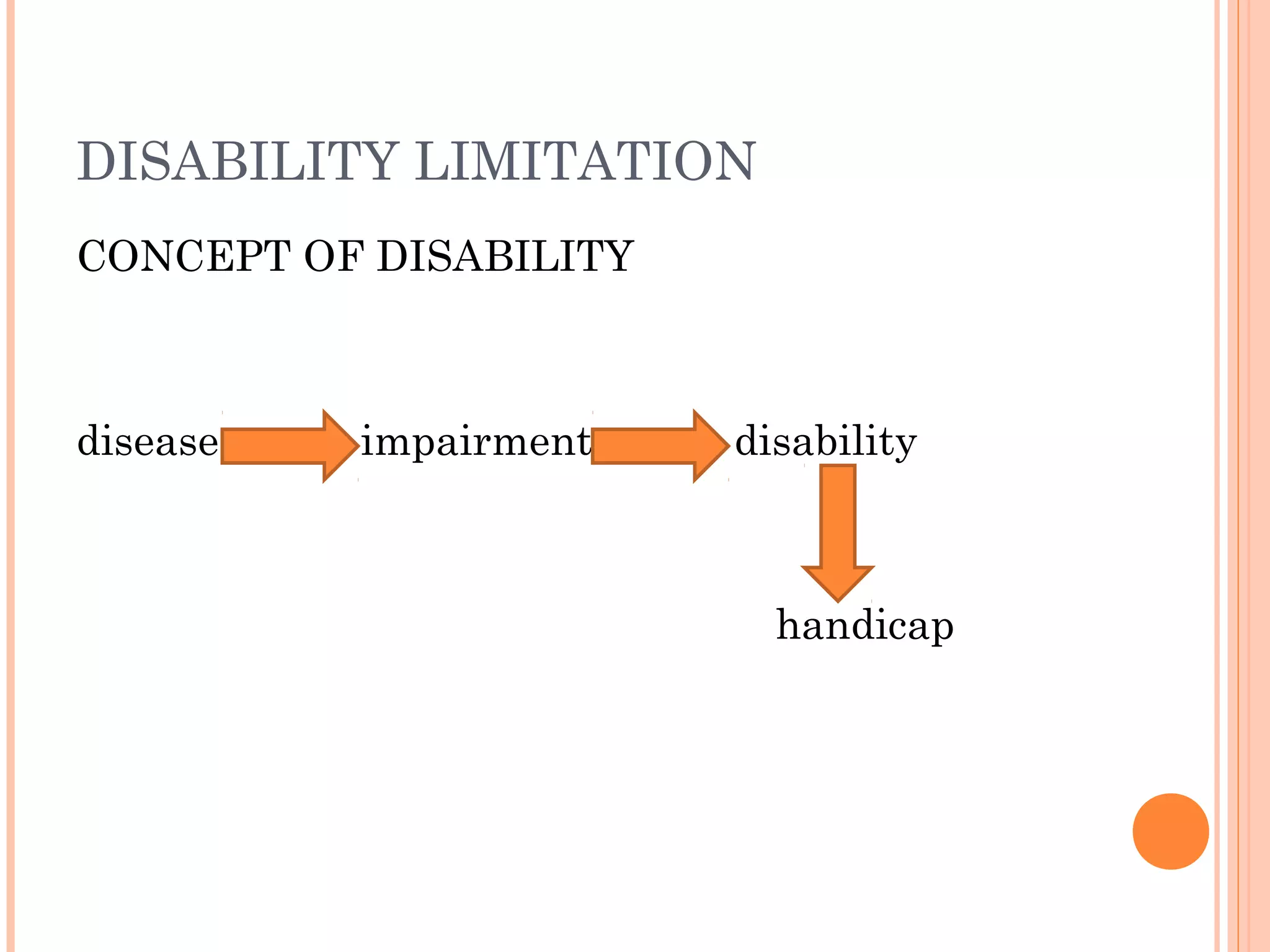 DISABILITY LIMITATION

CONCEPT OF DISABILITY

disease impairment disability

handicap